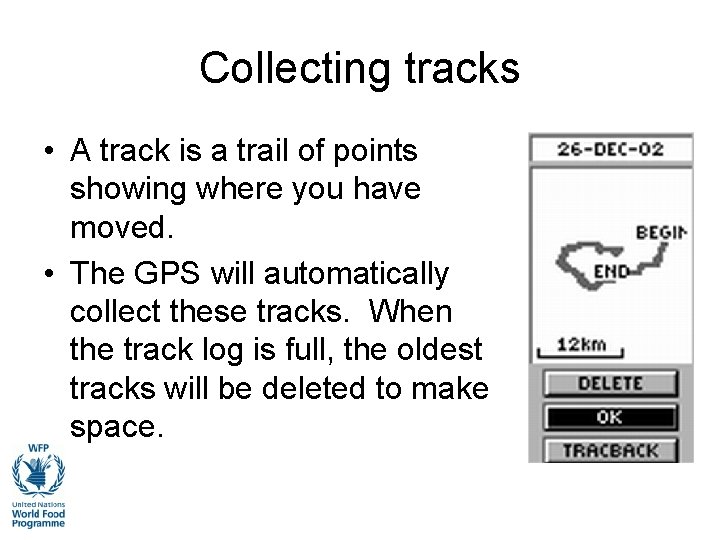 Collecting tracks

• A track is a trail of points showing where you have moved.

• The GPS will automatically collect these tracks. When the track log is full, the oldest tracks will be deleted to make space.

26-DEC-02

BEGIN

END

12km

DELETE

OK

TRACBACK

WFP

United Nations
World Food
Programme